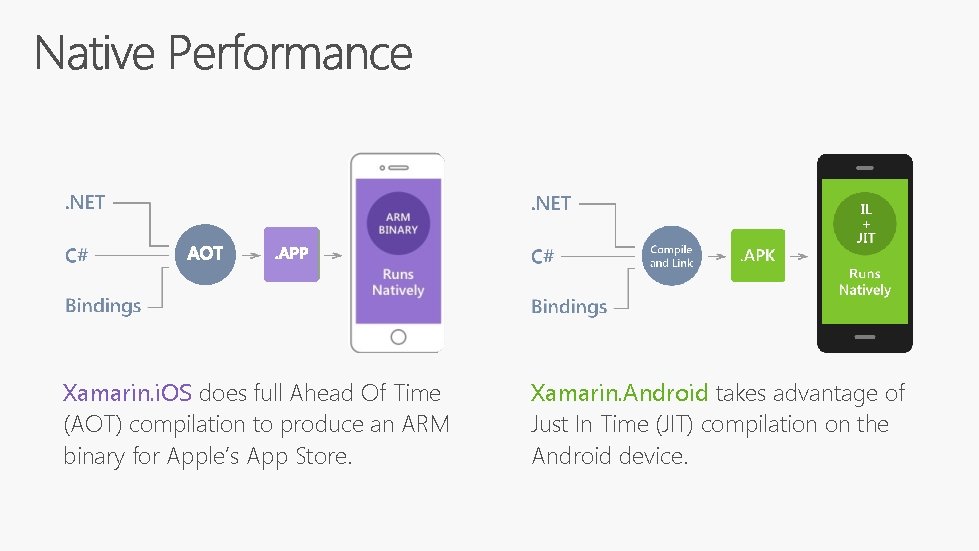 Native Performance

.NET

C#

Bindings

AOT

.APP

ARM BINARY

Runs Natively

Xamarin.iOS does full Ahead Of Time (AOT) compilation to produce an ARM binary for Apple's App Store.

.NET

C#

Bindings

Compile and Link

.APK

IL + JIT

Runs Natively

Xamarin.Android takes advantage of Just In Time (JIT) compilation on the Android device.